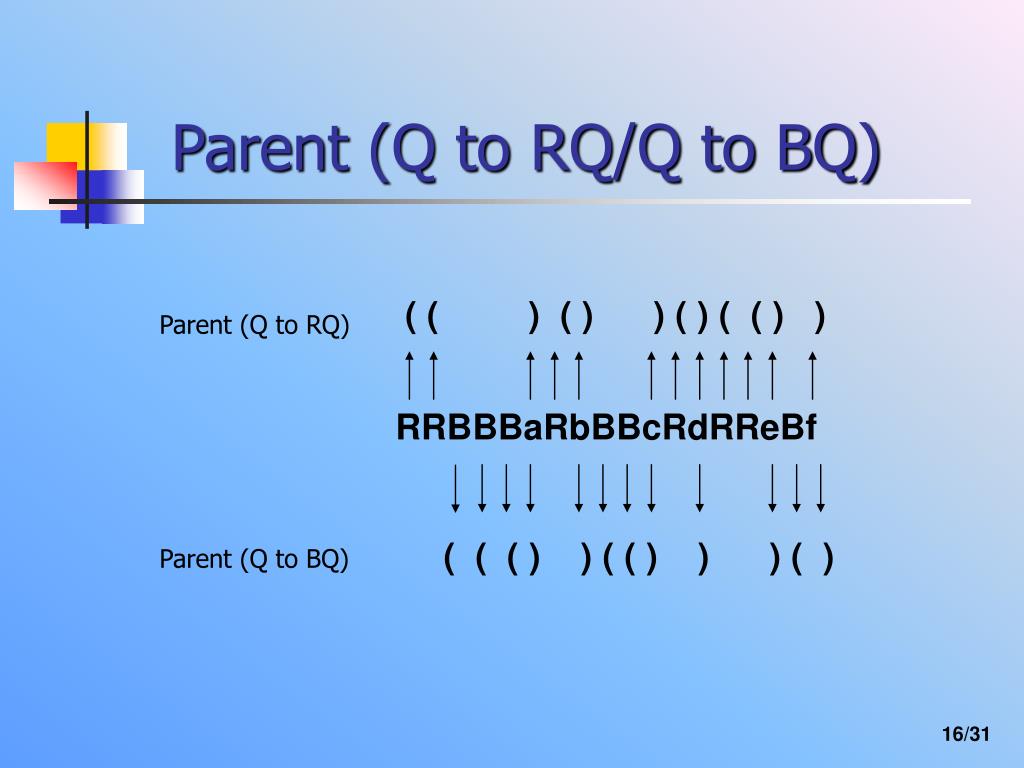 Parent (Q to RQ/Q to BQ)

Parent (Q to RQ) ( ( ) ( ) ) ( ) ( ( ) )

RRBBBaRbBBcRdRReBf

Parent (Q to BQ) ( ( ( ) ) ( ( ) ) ) ( )

16/31